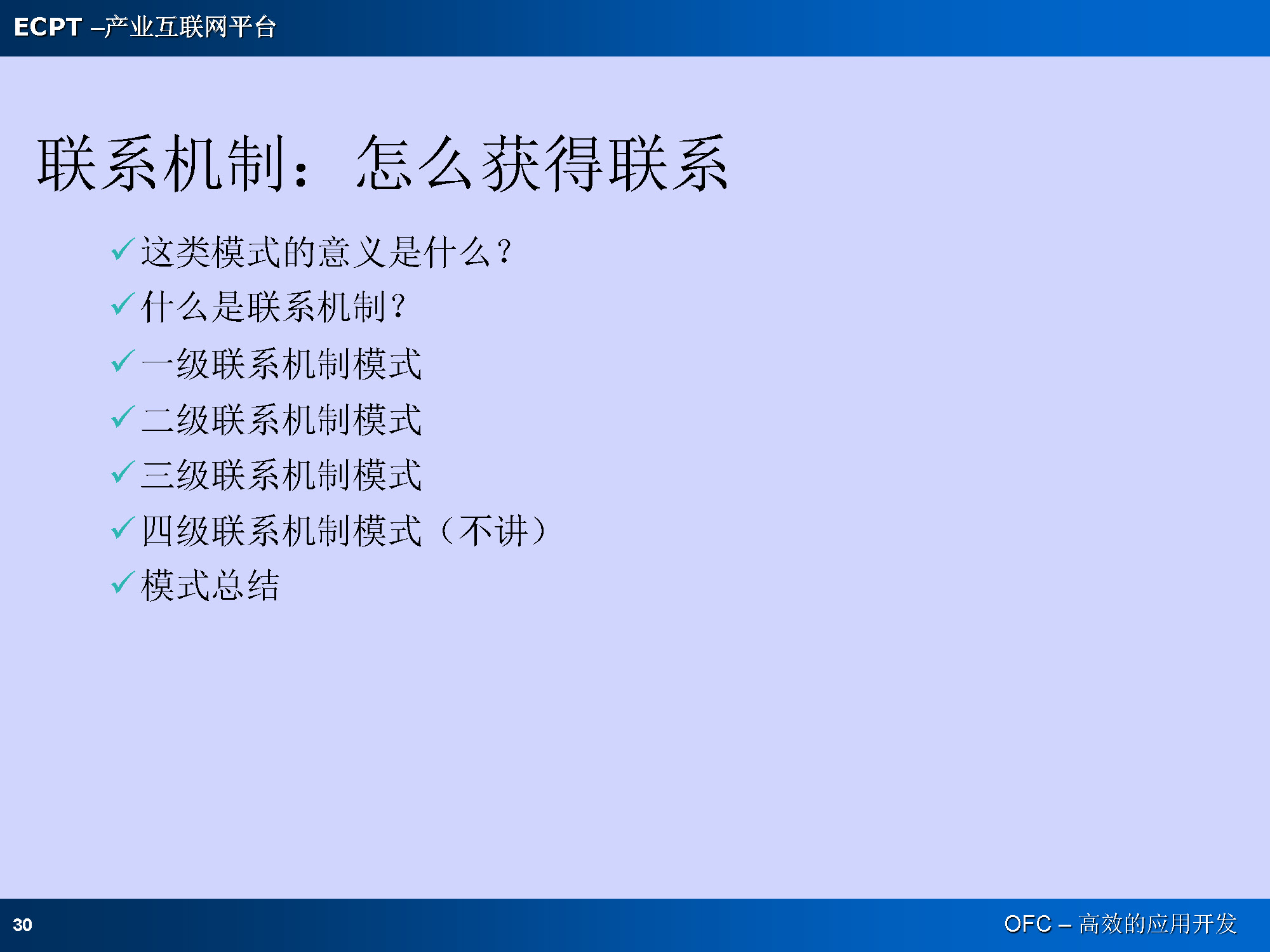 ECPT –产业互联网平台

联系机制：怎么获得联系

✓这类模式的意义是什么？
✓什么是联系机制？
✓一级联系机制模式
✓二级联系机制模式
✓三级联系机制模式
✓四级联系机制模式（不讲）
✓模式总结

30

OFC – 高效的应用开发